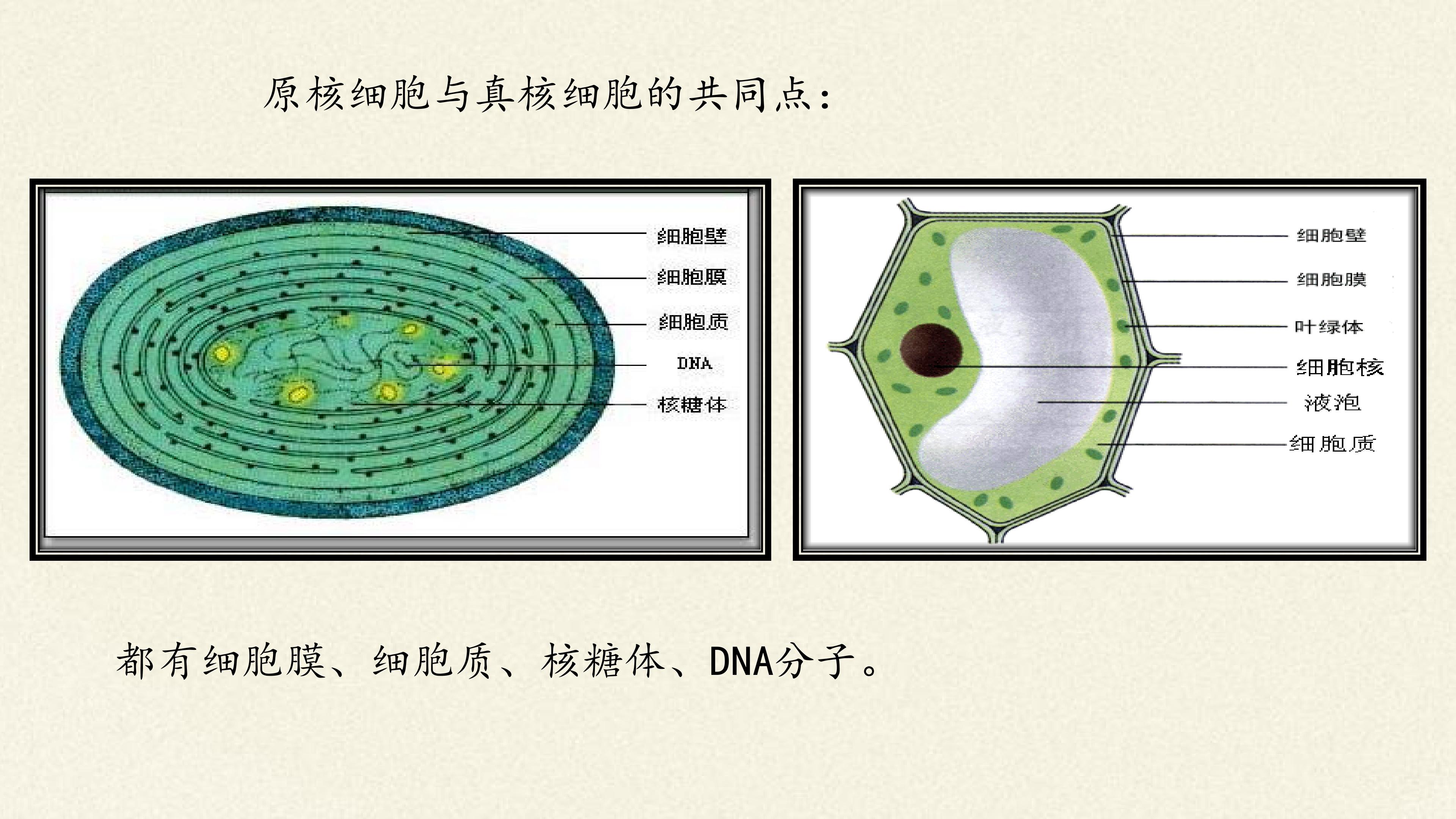 原核细胞与真核细胞的共同点：

细胞壁
细胞膜
细胞质
DNA
核糖体

细胞壁
细胞膜
叶绿体
细胞核
液泡
细胞质

都有细胞膜、细胞质、核糖体、DNA分子。